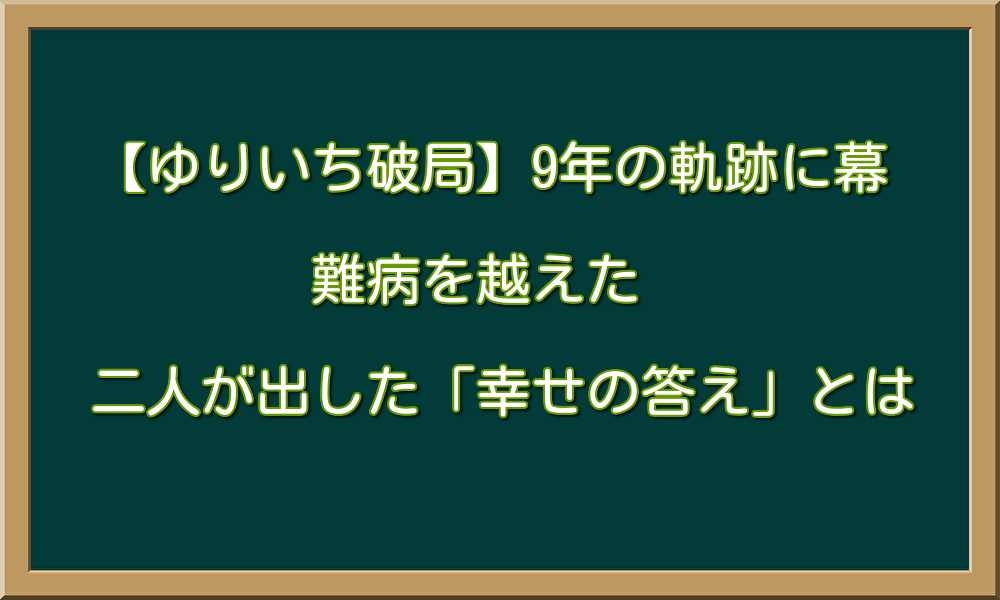 【ゆりいち破局】9年の軌跡に幕

難病を越えた

二人が出した「幸せの答え」とは